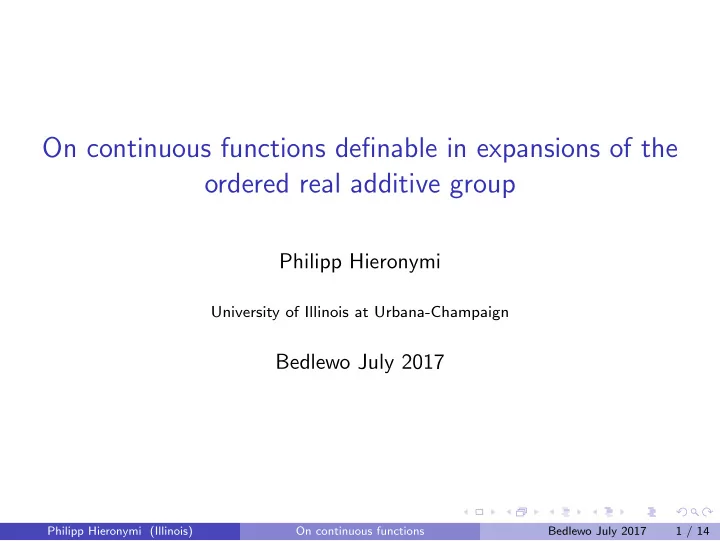 On continuous functions definable in expansions of the ordered real additive group

Philipp Hieronymi

University of Illinois at Urbana-Champaign

Bedlewo July 2017

Philipp Hieronymi (Illinois) On continuous functions Bedlewo July 2017 1 / 14